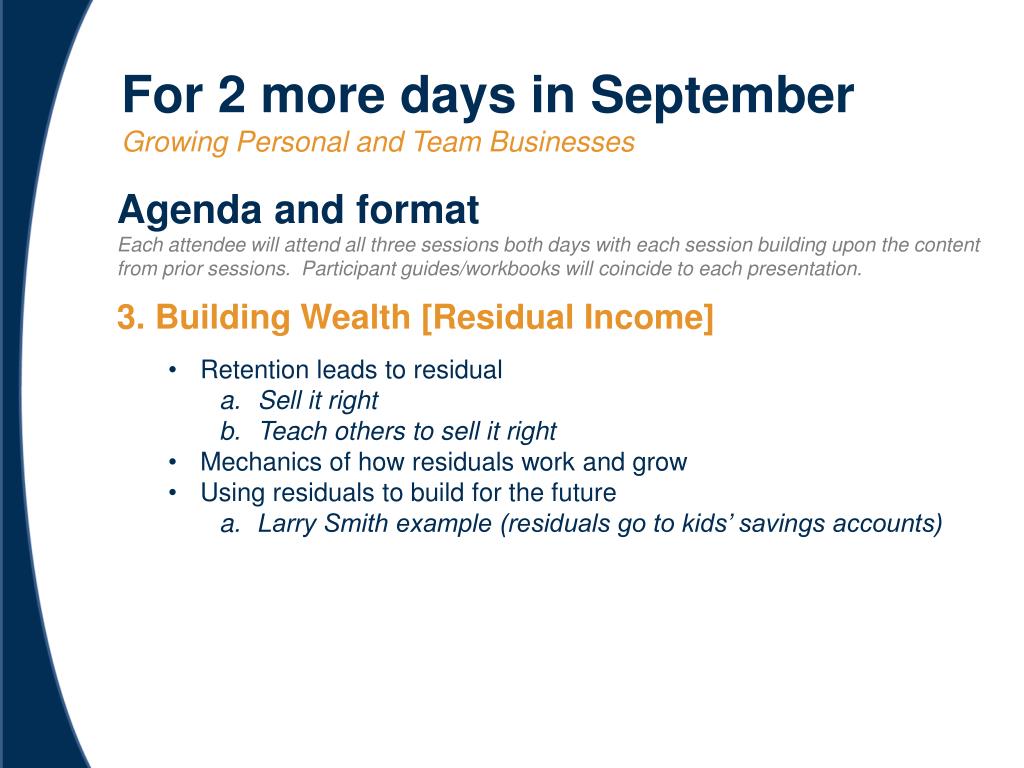 For 2 more days in September
Growing Personal and Team Businesses

Agenda and format
Each attendee will attend all three sessions both days with each session building upon the content from prior sessions. Participant guides/workbooks will coincide to each presentation.

3. Building Wealth [Residual Income]

• Retention leads to residual
a. Sell it right
b. Teach others to sell it right
• Mechanics of how residuals work and grow
• Using residuals to build for the future
a. Larry Smith example (residuals go to kids' savings accounts)